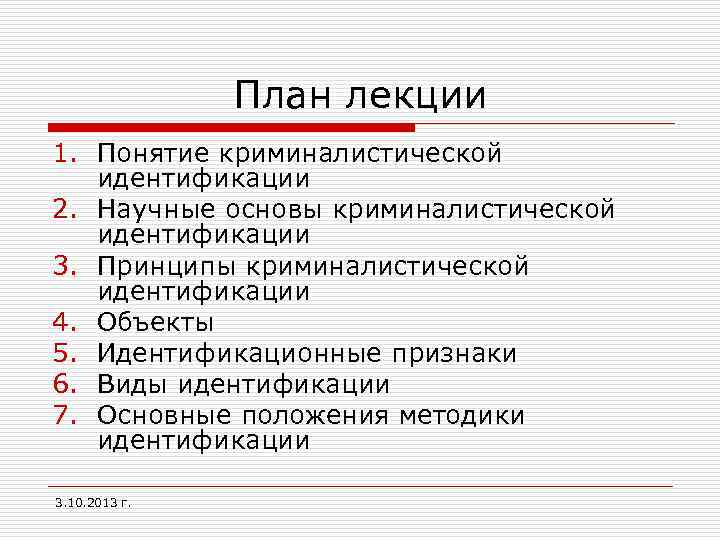 План лекции

1. Понятие криминалистической идентификации
2. Научные основы криминалистической идентификации
3. Принципы криминалистической идентификации
4. Объекты
5. Идентификационные признаки
6. Виды идентификации
7. Основные положения методики идентификации

3.10.2013 г.